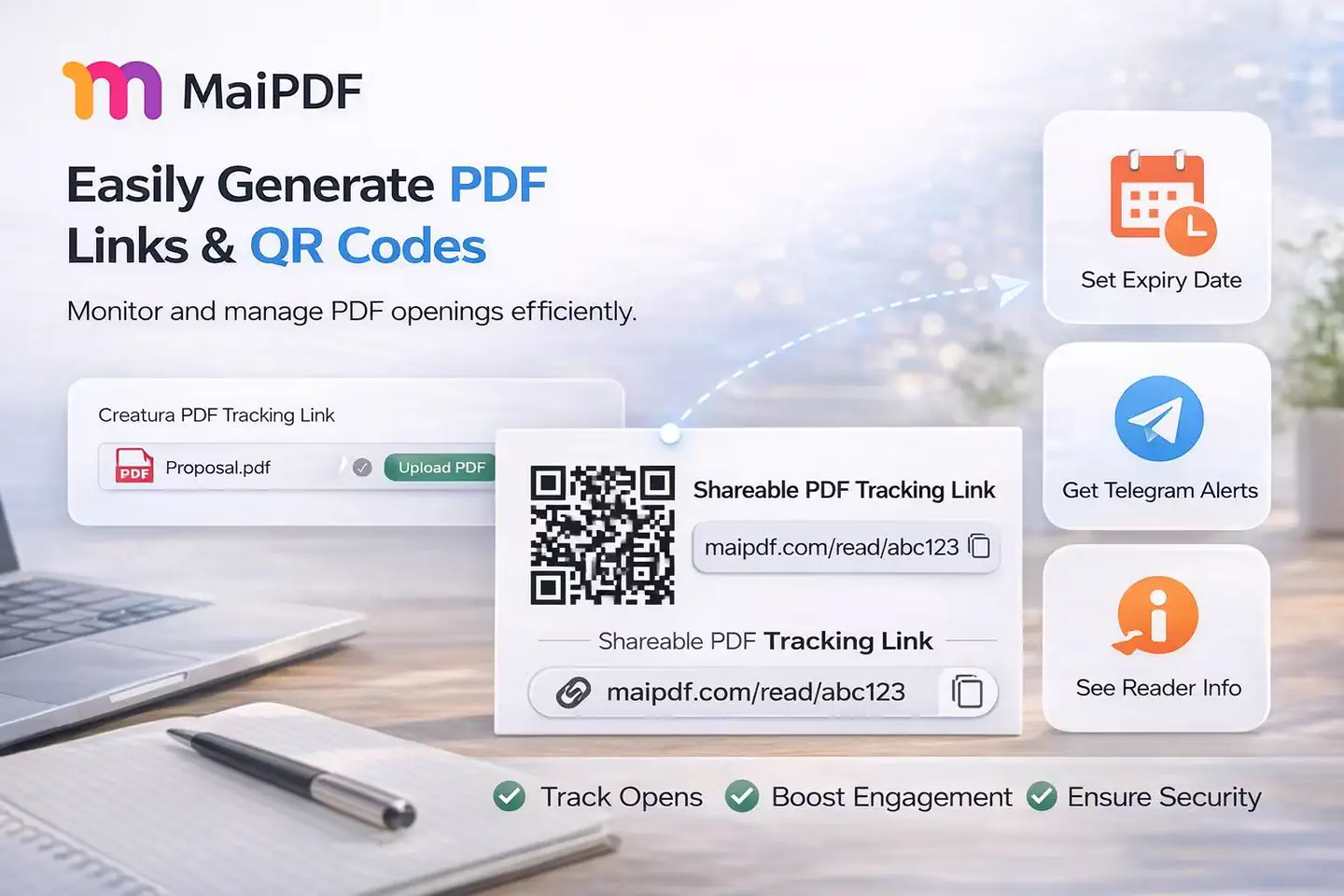 MaiPDF

Easily Generate PDF Links & QR Codes

Monitor and manage PDF openings efficiently.

Creatura PDF Tracking Link

PDF Proposal.pdf Upload PDF

Shareable PDF Tracking Link

maipdf.com/read/abc123

Shareable PDF Tracking Link

maipdf.com/read/abc123

Set Expiry Date

Get Telegram Alerts

See Reader Info

Track Opens Boost Engagement Ensure Security